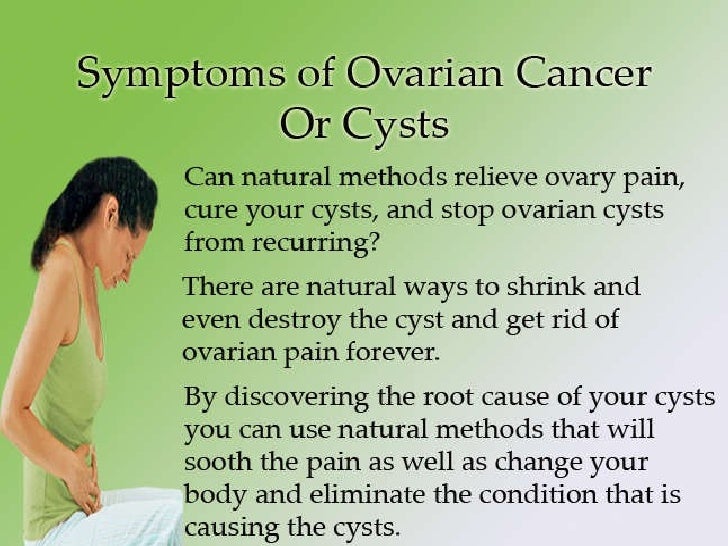 Symptoms of Ovarian Cancer Or Cysts

Can natural methods relieve ovary pain, cure your cysts, and stop ovarian cysts from recurring?

There are natural ways to shrink and even destroy the cyst and get rid of ovarian pain forever.

By discovering the root cause of your cysts you can use natural methods that will sooth the pain as well as change your body and eliminate the condition that is causing the cysts.